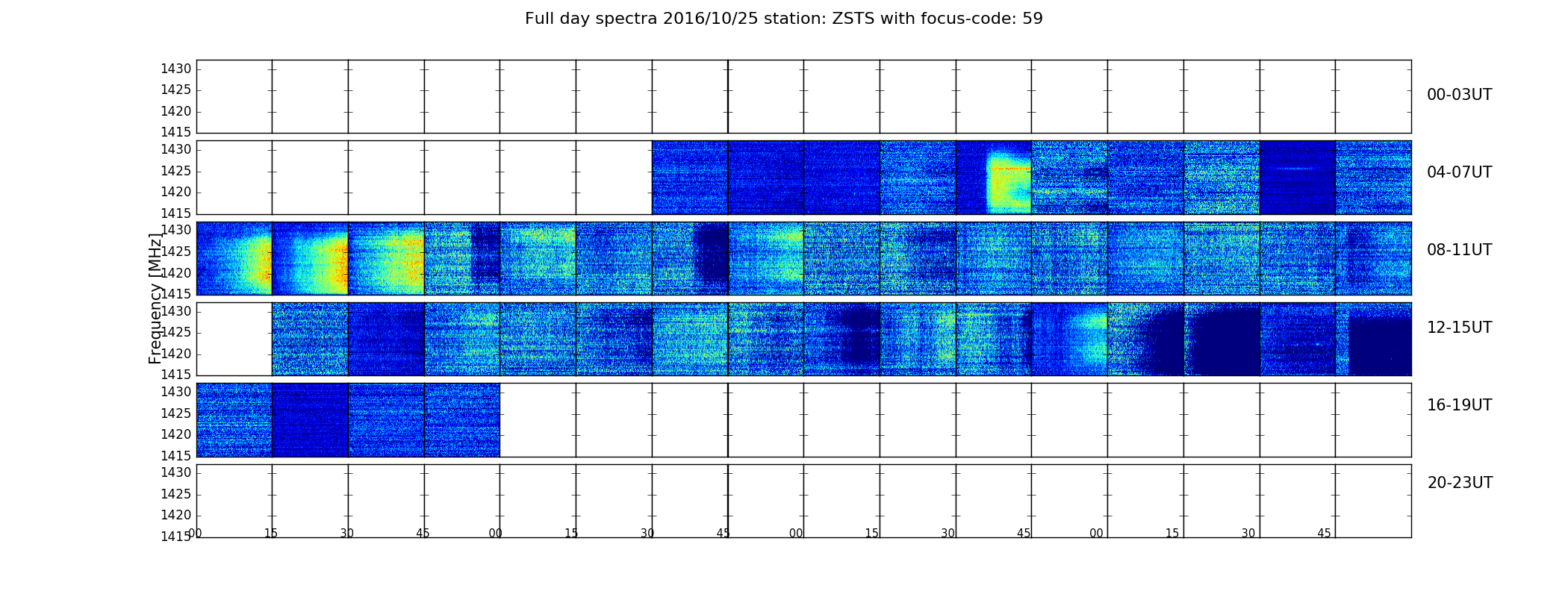 Full day spectra 2016/10/25 station: ZSTS with focus-code: 59

Frequency [MHz]

1430
1425
1420
1415
00-03UT

1430
1425
1420
1415
04-07UT

1430
1425
1420
1415
08-11UT

1430
1425
1420
1415
12-15UT

1430
1425
1420
1415
16-19UT

1430
1425
1420
1415
20-23UT

00 15 30 45 00 15 30 45 00 15 30 45 00 15 30 45